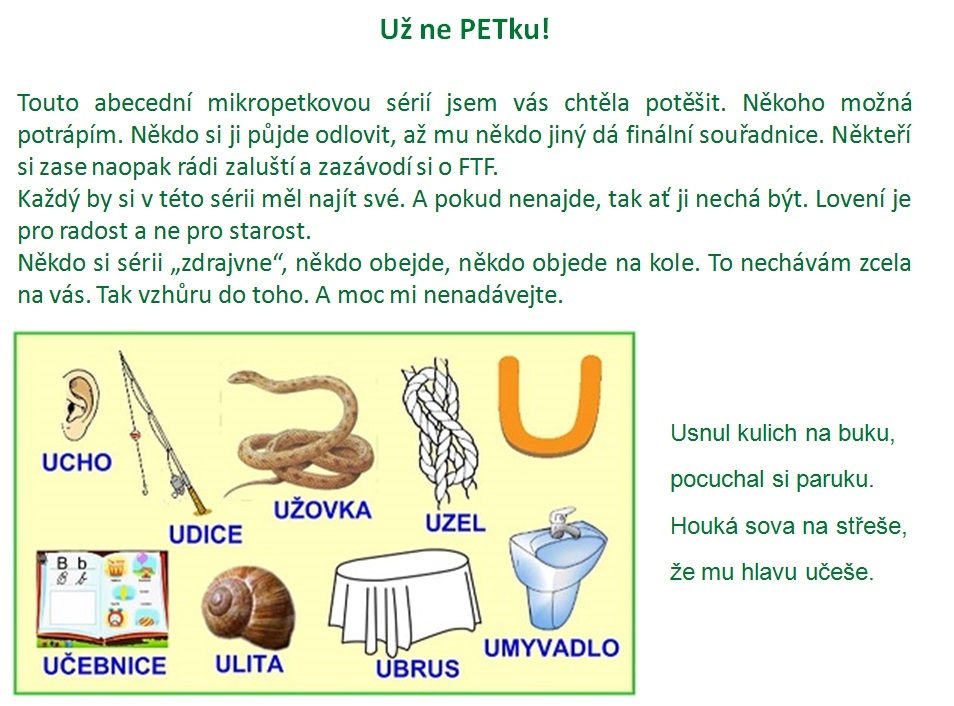 Už ne PETku!

Touto abecední mikropetkovou sérií jsem vás chtěla potěšit. Někoho možná potrápím. Někdo si ji půjde odlovit, až mu někdo jiný dá finální souřadnice. Někteří si zase naopak rádi zaluští a zazávodí si o FTF.
Každý by si v této sérii měl najít své. A pokud nenajde, tak ať ji nechá být. Lovení je pro radost a ne pro starost.
Někdo si sérii „zdrajvne“, někdo obejde, někdo objede na kole. To nechávám zcela na vás. Tak vzhůru do toho. A moc mi nenadávejte.

UCHO
UDICE
UŽOVKA
UZEL
U
B b
UČEBNICE
ULITA
UBRUS
UMYVADLO

Usnul kulich na buku,
pocuchal si paruku.
Houká sova na střeše,
že mu hlavu učeše.